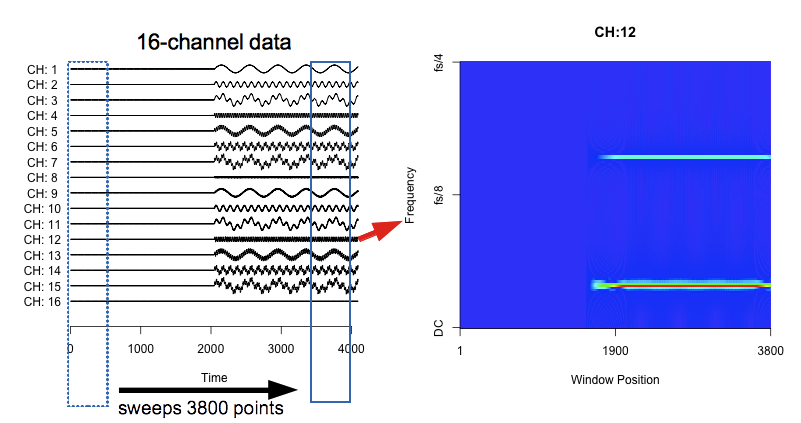 16-channel data

CH: 1
CH: 2
CH: 3
CH: 4
CH: 5
CH: 6
CH: 7
CH: 8
CH: 9
CH: 10
CH: 11
CH: 12
CH: 13
CH: 14
CH: 15
CH: 16

0 1000 2000 3000 4000

Time

sweeps 3800 points

CH:12

fs/4
fs/8
DC
Frequency

1 1900 3800

Window Position